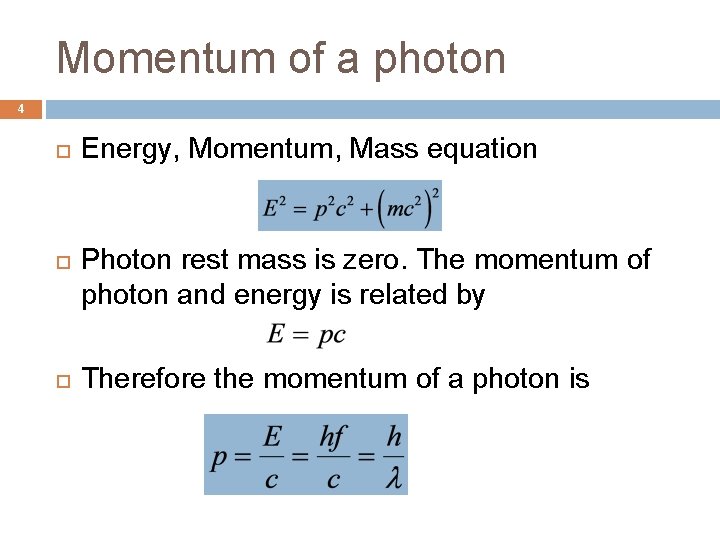 Momentum of a photon

4

Energy, Momentum, Mass equation

$E^2 = p^2c^2 + \left(mc^2\right)^2$

Photon rest mass is zero. The momentum of photon and energy is related by

$E = pc$

Therefore the momentum of a photon is

$p = \frac{E}{c} = \frac{hf}{c} = \frac{h}{\lambda}$